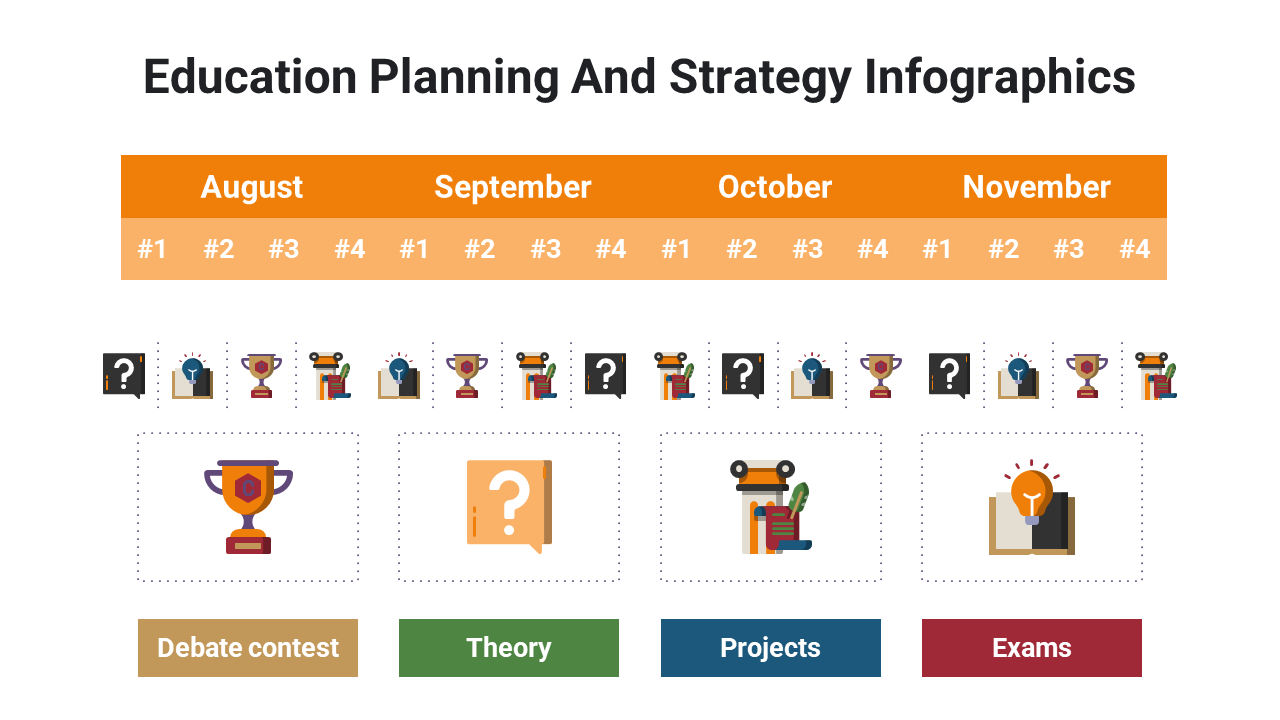 Education Planning And Strategy Infographics

| August | | | | September | | | | October | | | | November | | | |
|---|---|---|---|---|---|---|---|---|---|---|---|---|---|---|---|
| #1 | #2 | #3 | #4 | #1 | #2 | #3 | #4 | #1 | #2 | #3 | #4 | #1 | #2 | #3 | #4 |

Debate contest

Theory

Projects

Exams